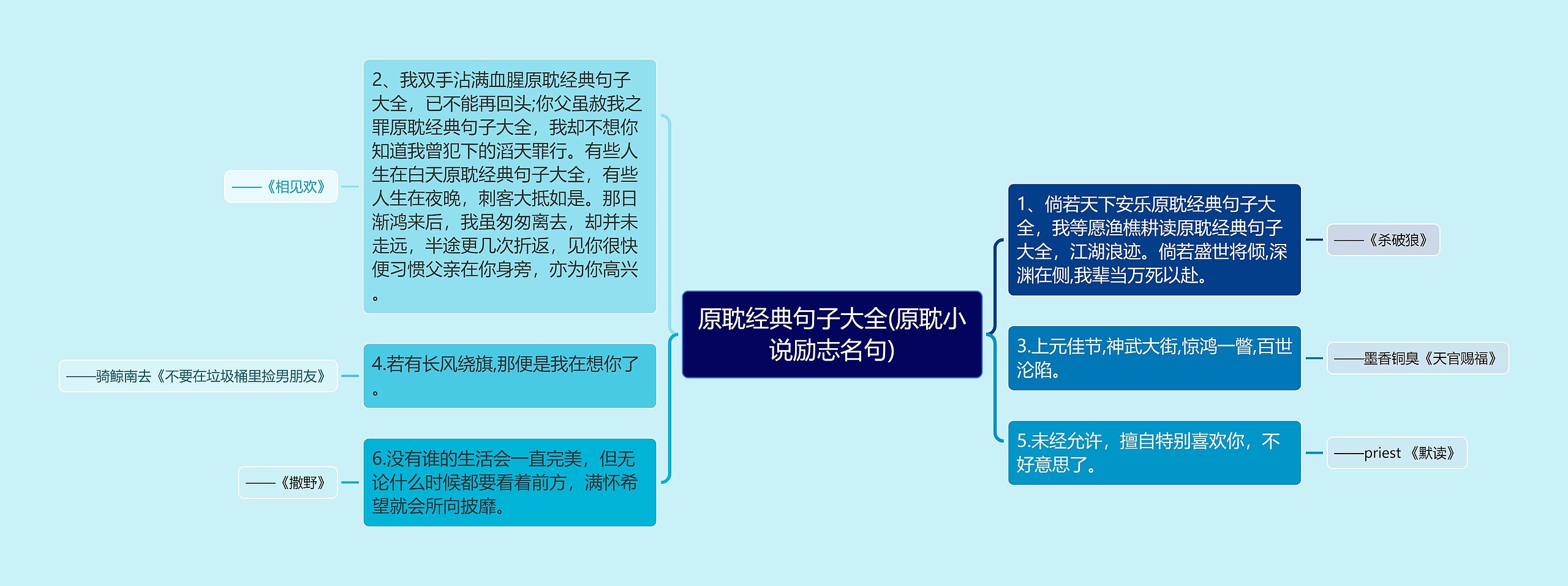 原耽经典句子大全(原耽小说励志名句)

1、倘若天下安乐原耽经典句子大全，我等愿渔樵耕读原耽经典句子大全，江湖浪迹。倘若盛世将倾,深渊在侧,我辈当万死以赴。

——《杀破狼》

3.上元佳节,神武大街,惊鸿一瞥,百世沦陷。

——墨香铜臭《天官赐福》

5.未经允许，擅自特别喜欢你，不好意思了。

——priest 《默读》

2、我双手沾满血腥原耽经典句子大全，已不能再回头;你父虽赦我之罪原耽经典句子大全，我却不想你知道我曾犯下的滔天罪行。有些人生在白天原耽经典句子大全，有些人生在夜晚，刺客大抵如是。那日渐鸿来后，我虽匆匆离去，却并未走远，半途更几次折返，见你很快便习惯父亲在你身旁，亦为你高兴。

——《相见欢》

4.若有长风绕旗,那便是我在想你了。

——骑鲸南去《不要在垃圾桶里捡男朋友》

6.没有谁的生活会一直完美，但无论什么时候都要看着前方，满怀希望就会所向披靡。

——《撒野》